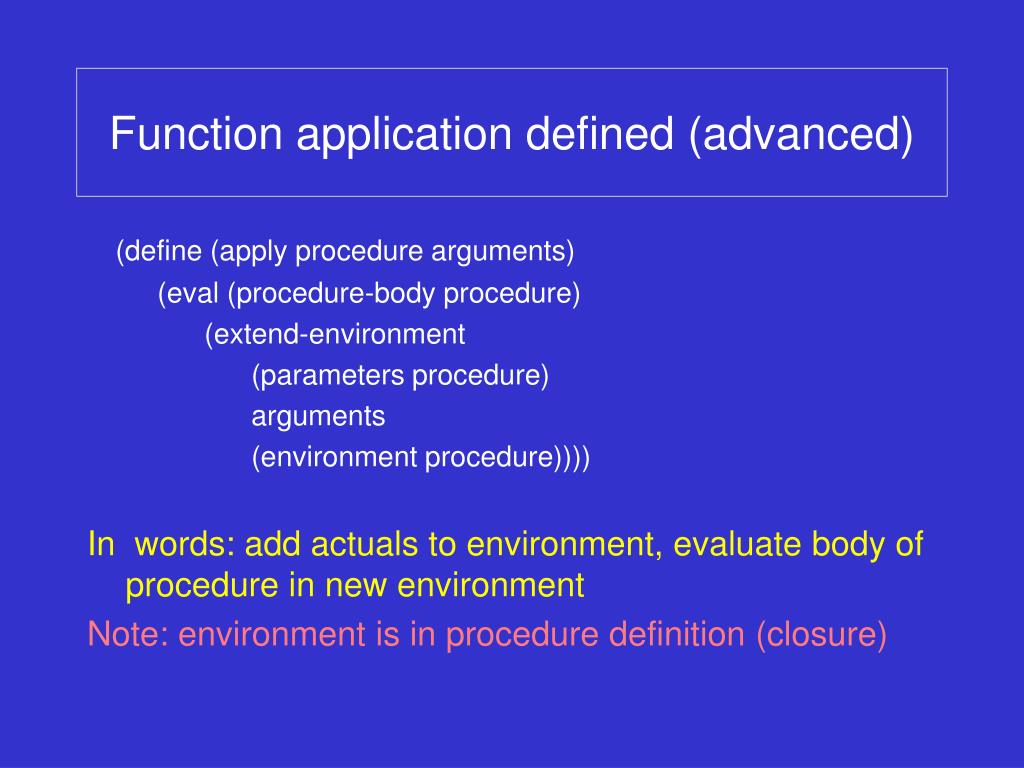 Function application defined (advanced)

(define (apply procedure arguments)
(eval (procedure-body procedure)
(extend-environment
(parameters procedure)
arguments
(environment procedure))))

In  words: add actuals to environment, evaluate body of procedure in new environment

Note: environment is in procedure definition (closure)